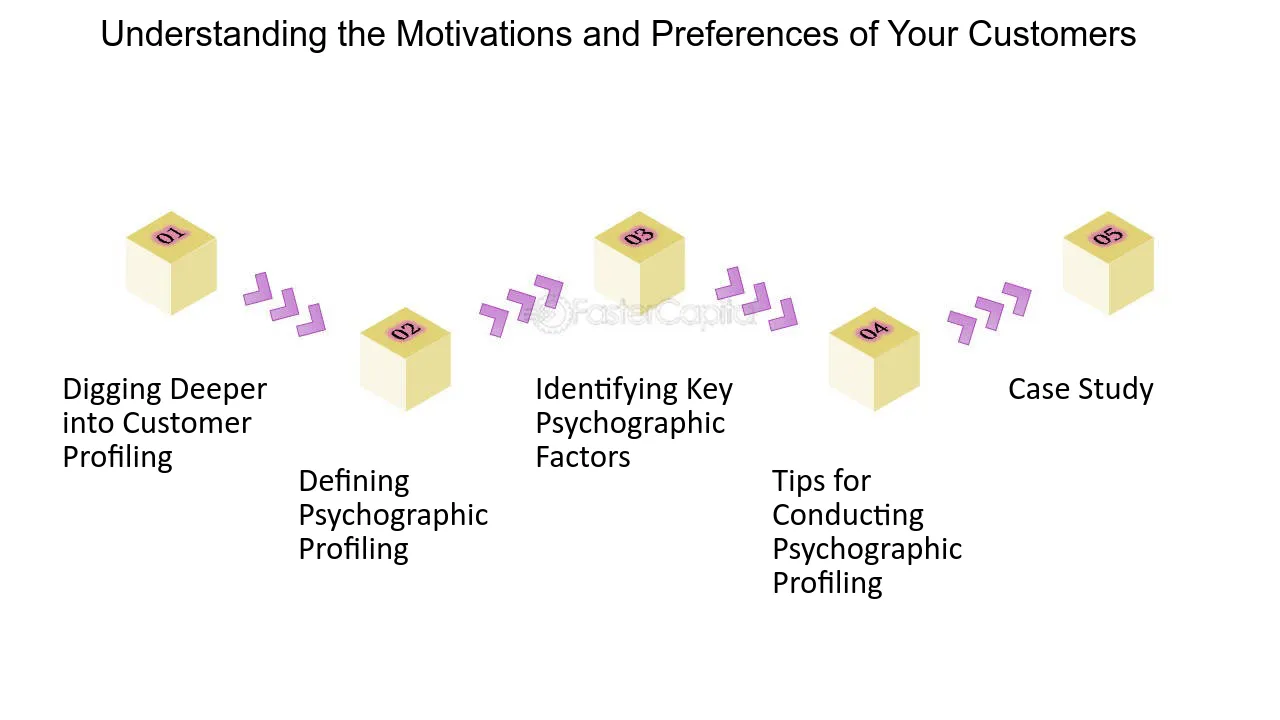 Understanding the Motivations and Preferences of Your Customers

01

Digging Deeper into Customer Profiling

02

Defining Psychographic Profiling

03

Identifying Key Psychographic Factors

04

Tips for Conducting Psychographic Profiling

05

Case Study

FasterCapital